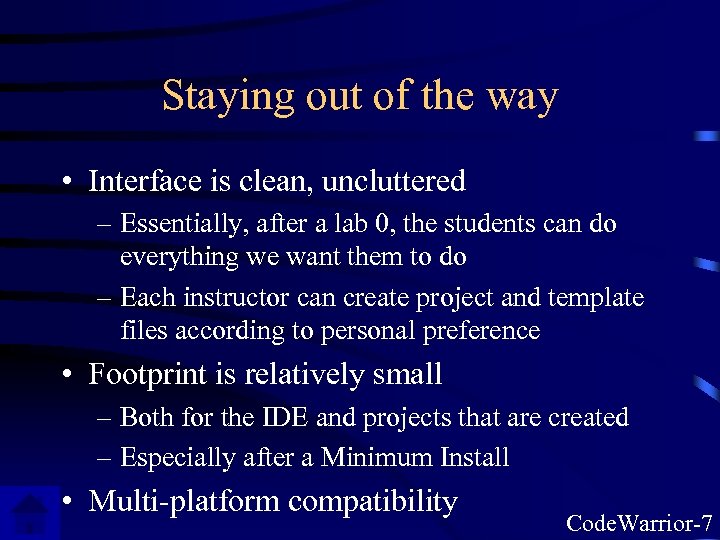 Staying out of the way

• Interface is clean, uncluttered
– Essentially, after a lab 0, the students can do everything we want them to do
– Each instructor can create project and template files according to personal preference

• Footprint is relatively small
– Both for the IDE and projects that are created
– Especially after a Minimum Install

• Multi-platform compatibility

CodeWarrior-7